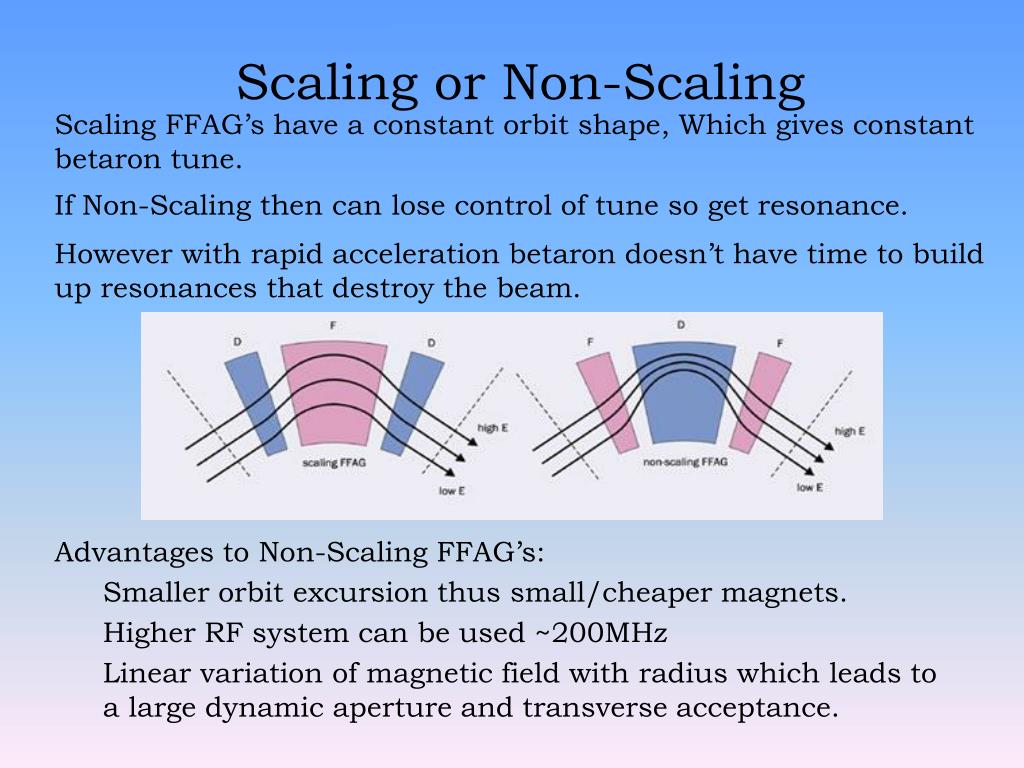 Scaling or Non-Scaling

Scaling FFAG's have a constant orbit shape, Which gives constant betaron tune.

If Non-Scaling then can lose control of tune so get resonance.

However with rapid acceleration betaron doesn't have time to build up resonances that destroy the beam.

D F D high E scaling FFAG low E

F D F high E non-scaling FFAG low E

Advantages to Non-Scaling FFAG's:

Smaller orbit excursion thus small/cheaper magnets.

Higher RF system can be used ~200MHz

Linear variation of magnetic field with radius which leads to a large dynamic aperture and transverse acceptance.